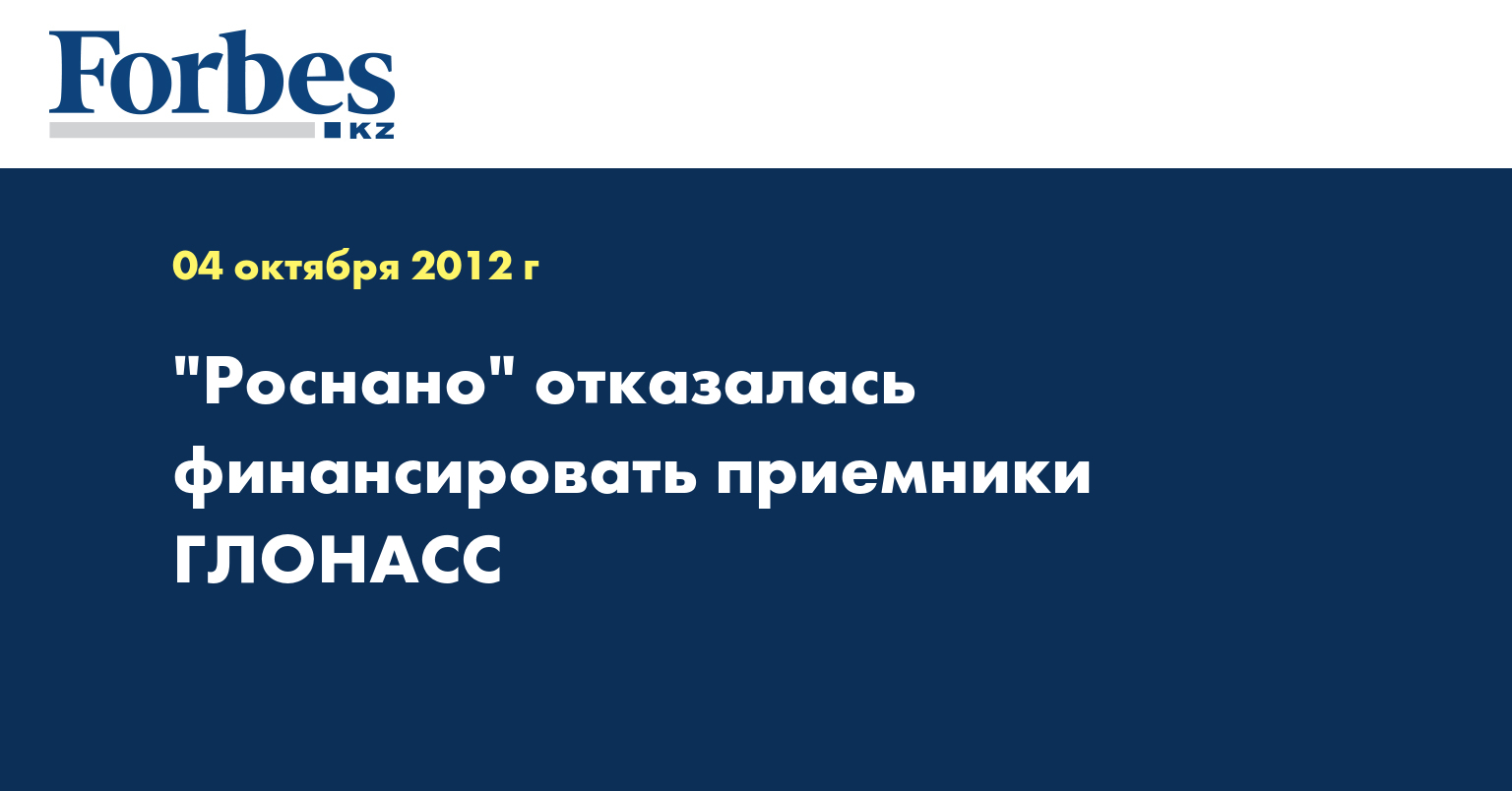 Forbes
KZ

04 октября 2012 г

"Роснано" отказалась финансировать приемники ГЛОНАСС